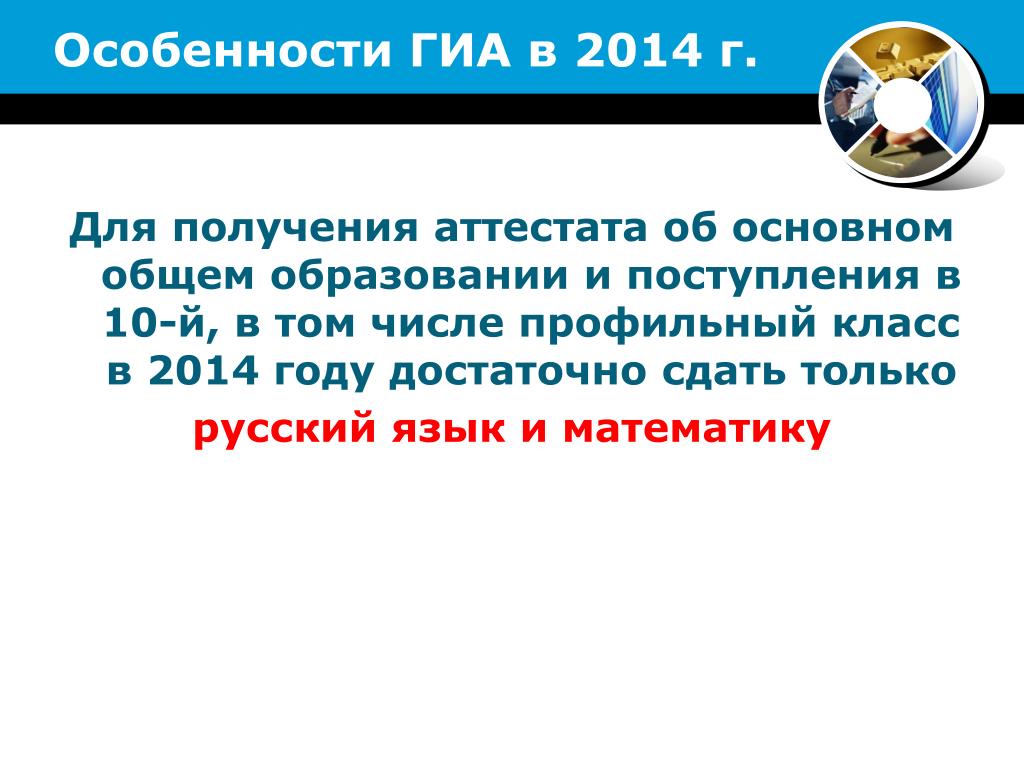 Особенности ГИА в 2014 г.

Для получения аттестата об основном общем образовании и поступления в 10-й, в том числе профильный класс в 2014 году достаточно сдать только русский язык и математику